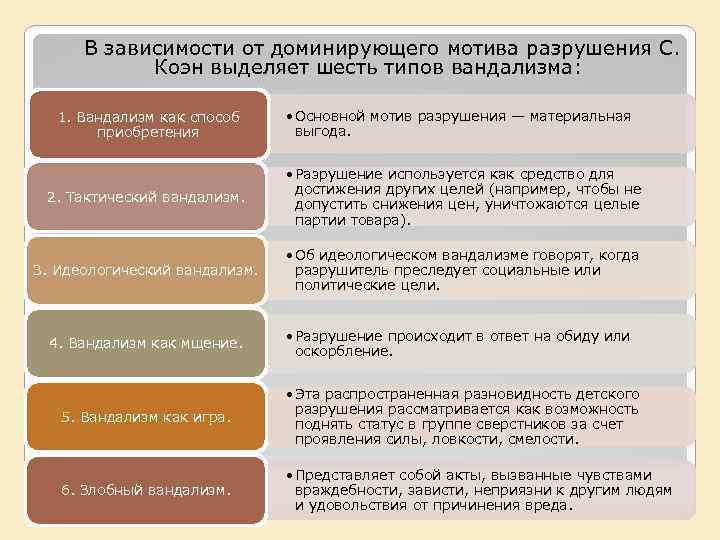 В зависимости от доминирующего мотива разрушения С. Коэн выделяет шесть типов вандализма:

1. Вандализм как способ приобретения

• Основной мотив разрушения — материальная выгода.

2. Тактический вандализм.

• Разрушение используется как средство для достижения других целей (например, чтобы не допустить снижения цен, уничтожаются целые партии товара).

3. Идеологический вандализм.

• Об идеологическом вандализме говорят, когда разрушитель преследует социальные или политические цели.

4. Вандализм как мщение.

• Разрушение происходит в ответ на обиду или оскорбление.

5. Вандализм как игра.

• Эта распространенная разновидность детского разрушения рассматривается как возможность поднять статус в группе сверстников за счет проявления силы, ловкости, смелости.

6. Злобный вандализм.

• Представляет собой акты, вызванные чувствами враждебности, зависти, неприязни к другим людям и удовольствия от причинения вреда.